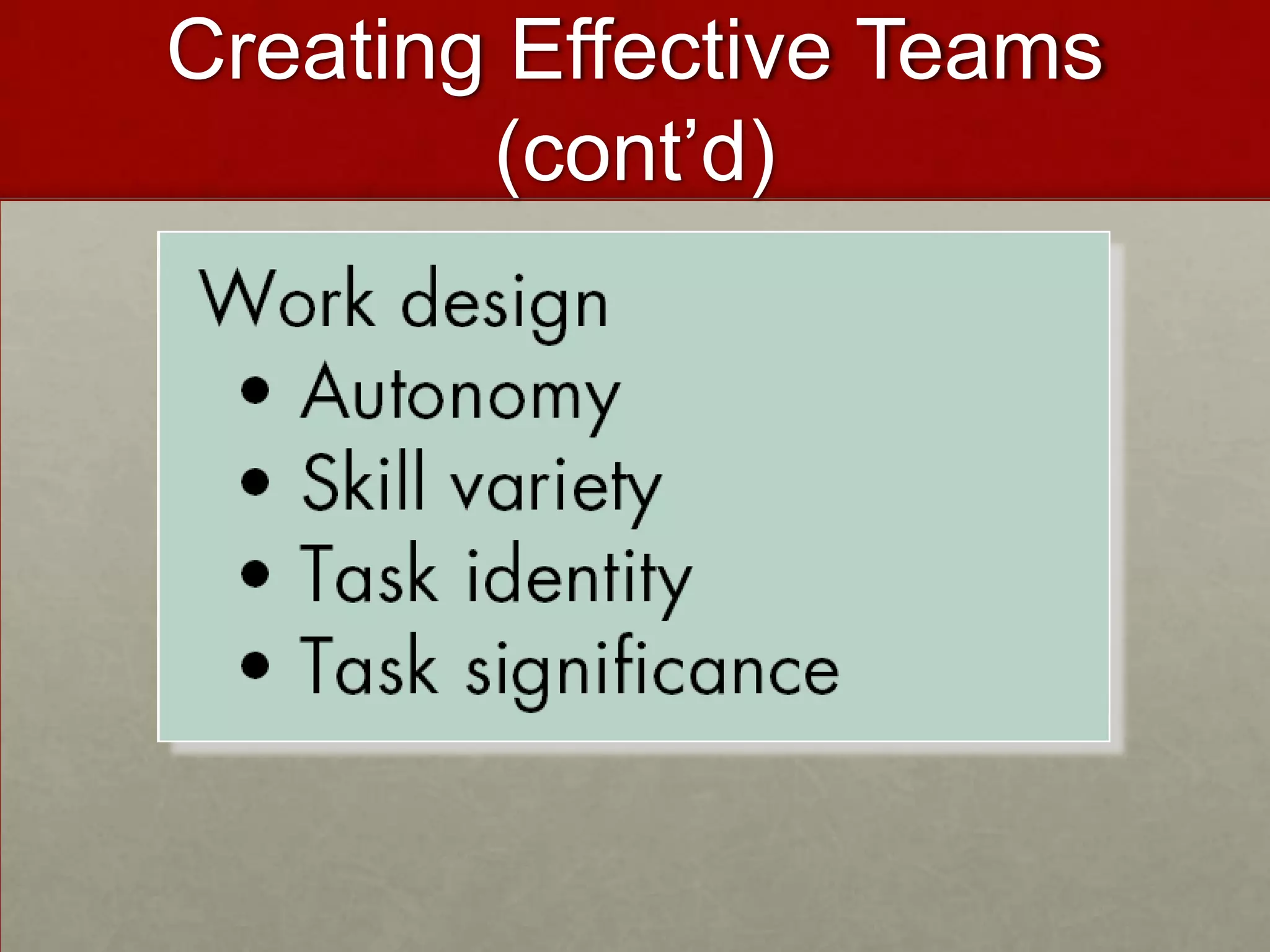 Creating Effective Teams (cont’d)

Work design
• Autonomy
• Skill variety
• Task identity
• Task significance